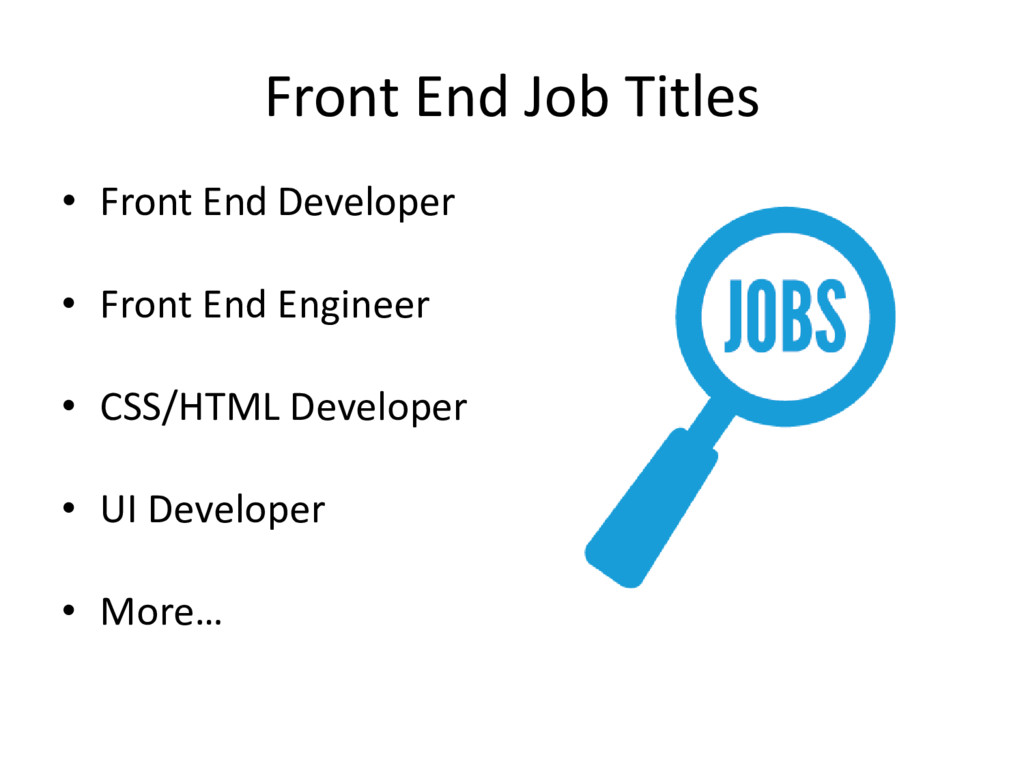 Front End Job Titles

• Front End Developer

• Front End Engineer

• CSS/HTML Developer

• UI Developer

• More…

JOBS